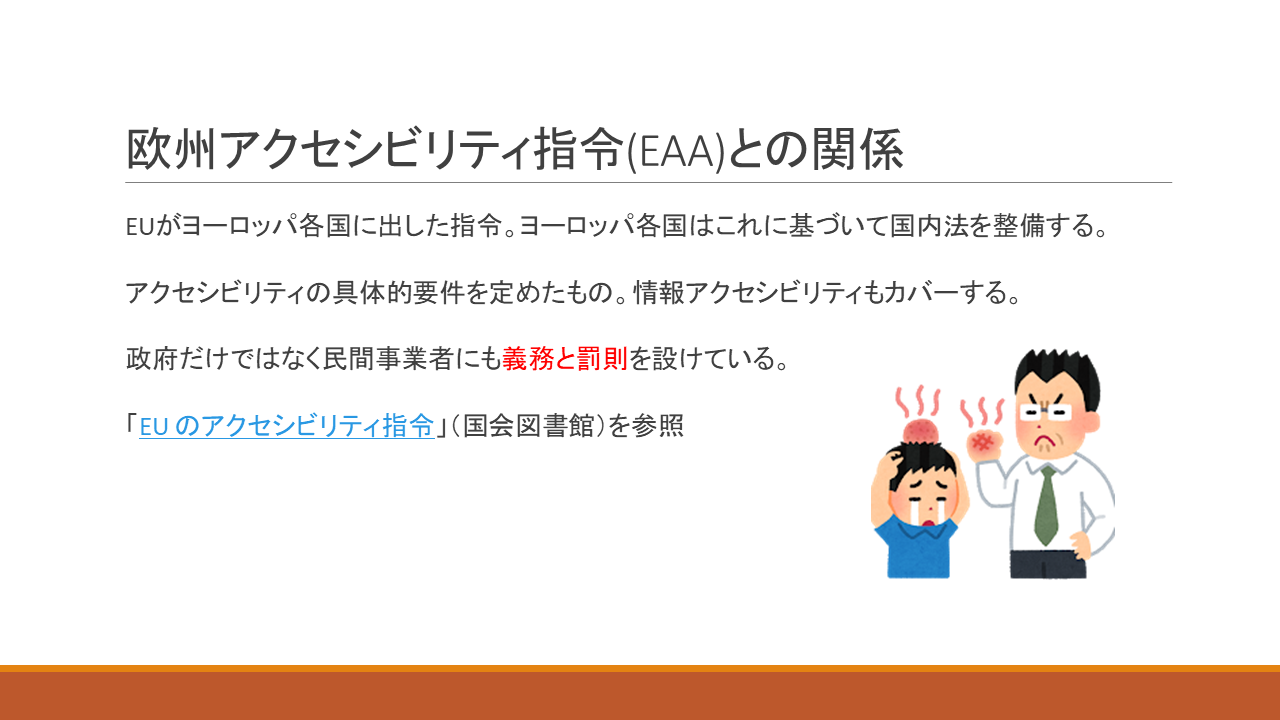 欧州アクセシビリティ指令(EAA)との関係

EUがヨーロッパ各国に出した指令。ヨーロッパ各国はこれに基づいて国内法を整備する。

アクセシビリティの具体的要件を定めたもの。情報アクセシビリティもカバーする。

政府だけではなく民間事業者にも義務と罰則を設けている。

「EU のアクセシビリティ指令」(国会図書館)を参照